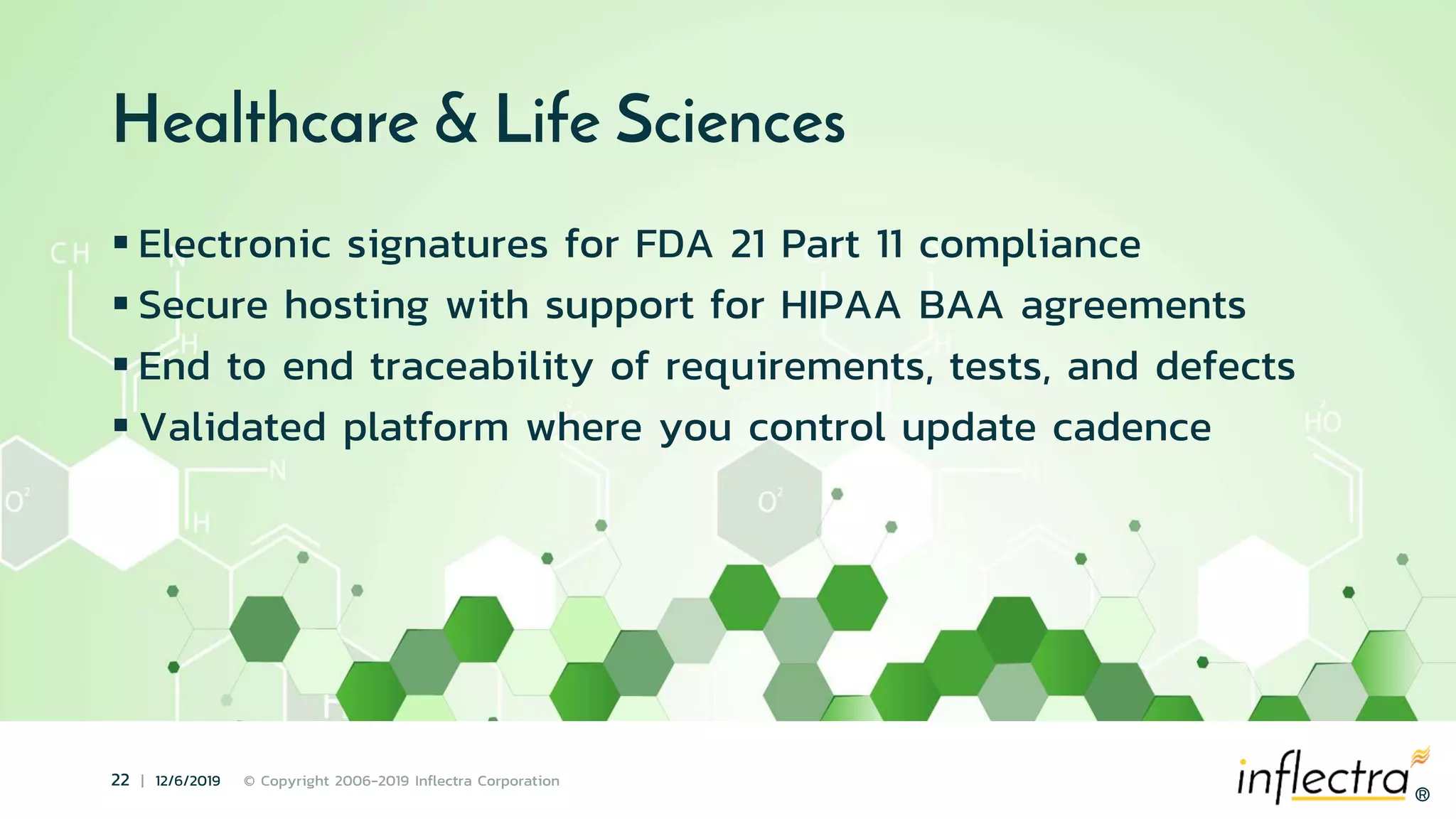 Healthcare & Life Sciences

▪ Electronic signatures for FDA 21 Part 11 compliance
▪ Secure hosting with support for HIPAA BAA agreements
▪ End to end traceability of requirements, tests, and defects
▪ Validated platform where you control update cadence

22 | 12/6/2019 © Copyright 2006-2019 Inflectra Corporation

inflectra®